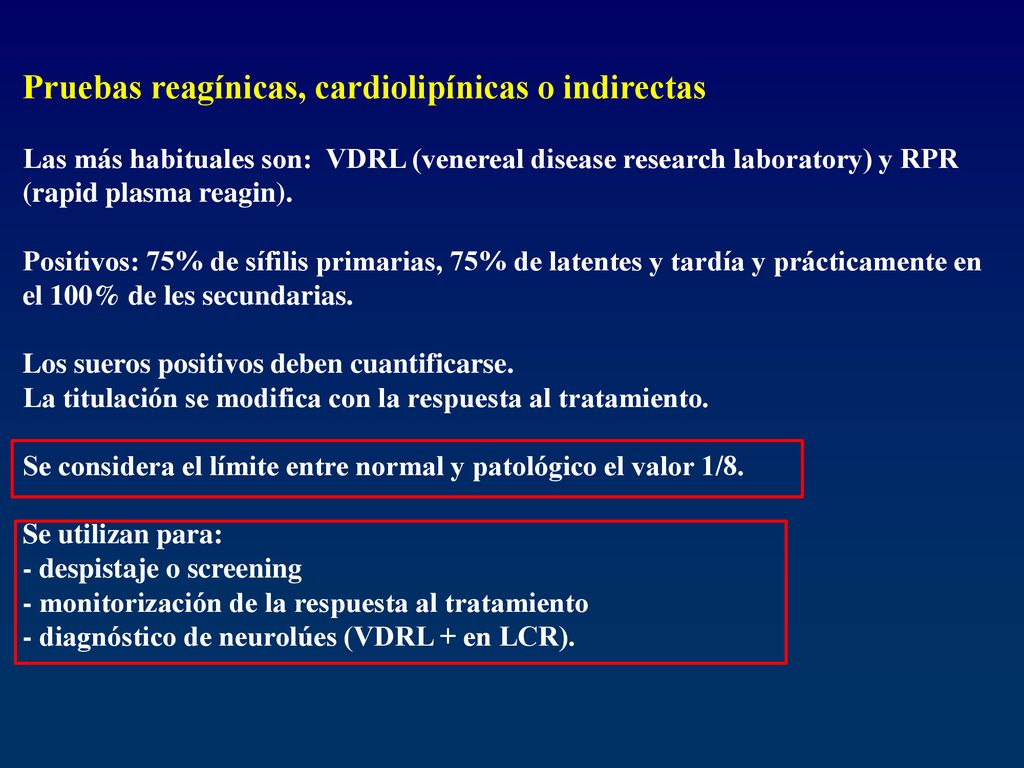 Pruebas reagínicas, cardiolipínicas o indirectas

Las más habituales son: VDRL (venereal disease research laboratory) y RPR (rapid plasma reagin).

Positivos: 75% de sífilis primarias, 75% de latentes y tardía y prácticamente en el 100% de les secundarias.

Los sueros positivos deben cuantificarse.
La titulación se modifica con la respuesta al tratamiento.

Se considera el límite entre normal y patológico el valor 1/8.

Se utilizan para:
- despistaje o screening
- monitorización de la respuesta al tratamiento
- diagnóstico de neurolúes (VDRL + en LCR).